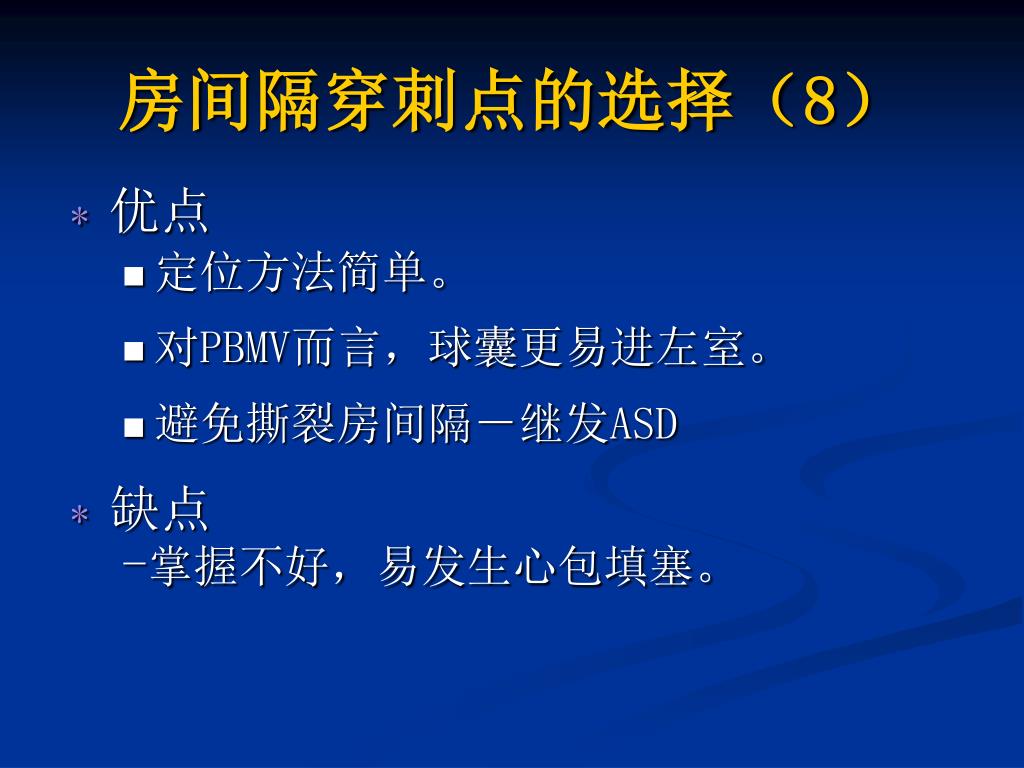 房间隔穿刺点的选择（8）

* 优点

■ 定位方法简单。

■ 对PBMV而言，球囊更易进左室。

■ 避免撕裂房间隔－继发ASD

* 缺点

-掌握不好，易发生心包填塞。